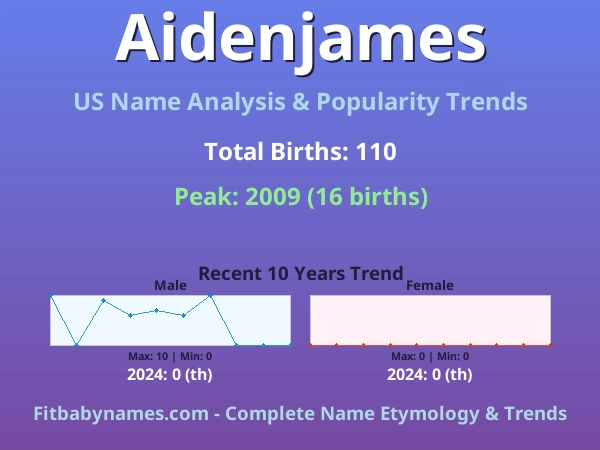 Aidenjames

US Name Analysis & Popularity Trends

Total Births: 110

Peak: 2009 (16 births)

Recent 10 Years Trend

Male

Max: 10 | Min: 0

2024: 0 (th)

Female

Max: 0 | Min: 0

2024: 0 (th)

Fitbabynames.com - Complete Name Etymology & Trends